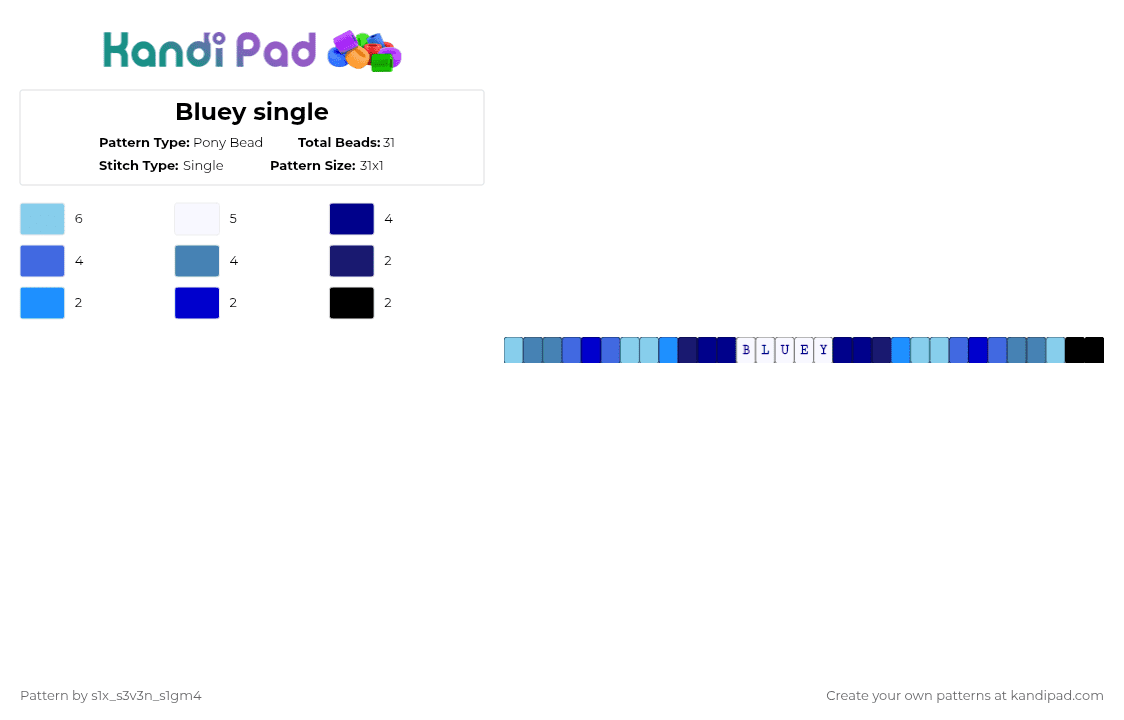 Kandi Pad

Bluey single

Pattern Type: Pony Bead Total Beads: 31
Stitch Type: Single Pattern Size: 31x1

6
5
4
4
4
2
2
2
2

B L U E Y

Pattern by s1x_s3v3n_s1gm4

Create your own patterns at kandipad.com